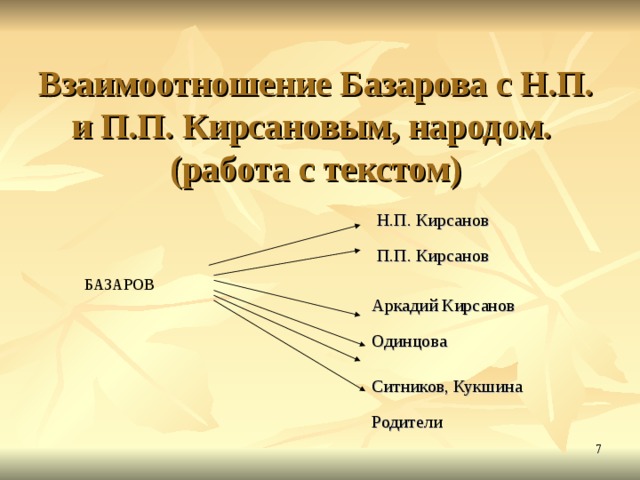 Взаимоотношение Базарова с Н.П. и П.П. Кирсановым, народом. (работа с текстом)

БАЗАРОВ

Н.П. Кирсанов

П.П. Кирсанов

Аркадий Кирсанов

Одинцова

Ситников, Кукшина

Родители

7